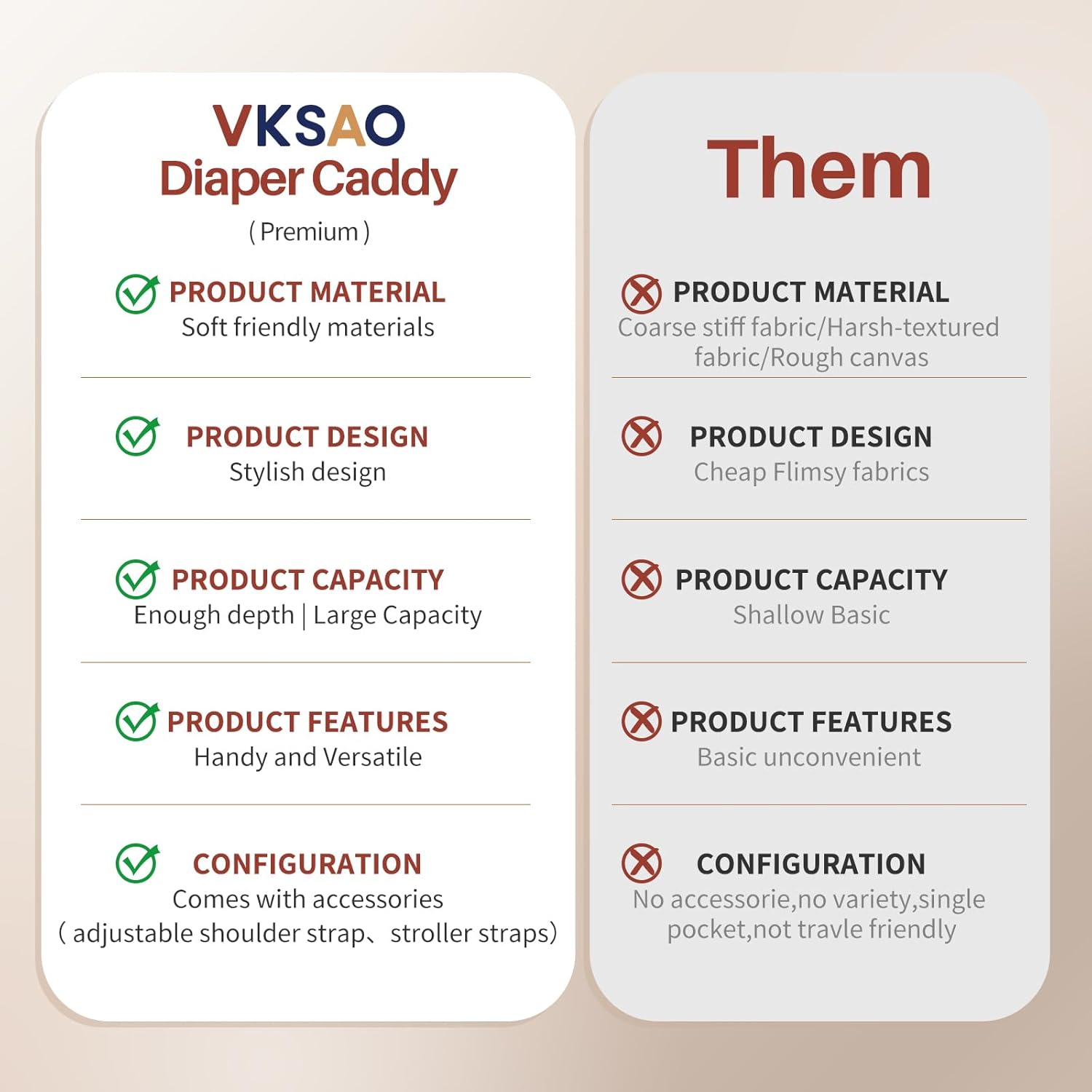 VKSAO
Diaper Caddy
( Premium )

PRODUCT MATERIAL
Soft friendly materials

PRODUCT DESIGN
Stylish design

PRODUCT CAPACITY
Enough depth | Large Capacity

PRODUCT FEATURES
Handy and Versatile

CONFIGURATION
Comes with accessories
( adjustable shoulder strap、stroller straps)

Them

PRODUCT MATERIAL
Coarse stiff fabric/Harsh-textured fabric/Rough canvas

PRODUCT DESIGN
Cheap Flimsy fabrics

PRODUCT CAPACITY
Shallow Basic

PRODUCT FEATURES
Basic unconvenient

CONFIGURATION
No accessorie,no variety,single pocket,not travle friendly